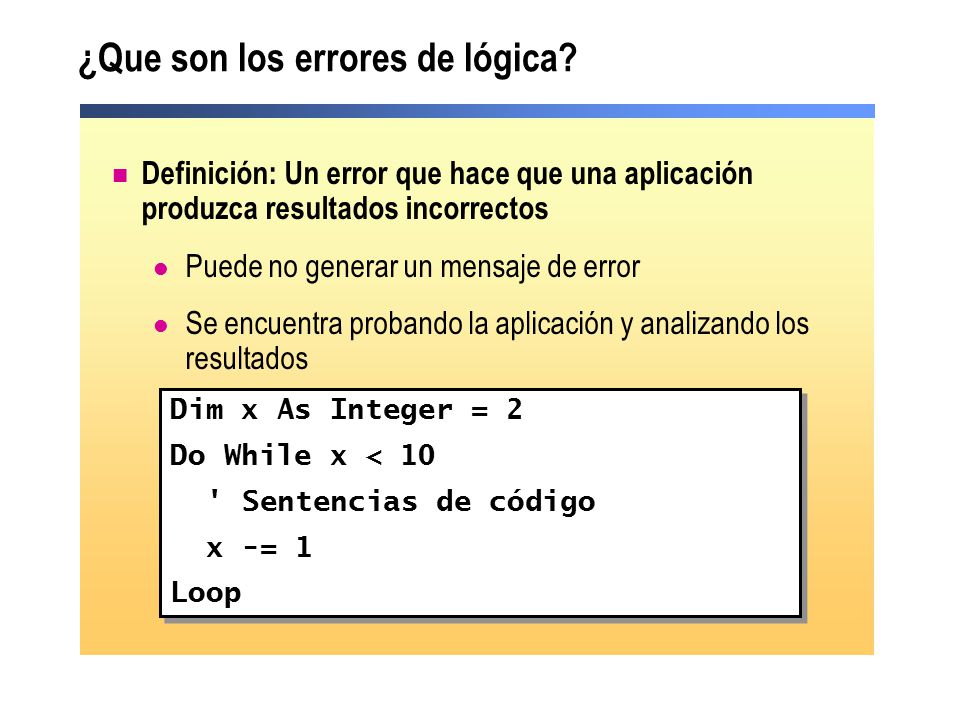 ¿Que son los errores de lógica?

Definición: Un error que hace que una aplicación produzca resultados incorrectos

Puede no generar un mensaje de error

Se encuentra probando la aplicación y analizando los resultados

Dim x As Integer = 2
Do While x < 10
  ' Sentencias de código
  x -= 1
Loop